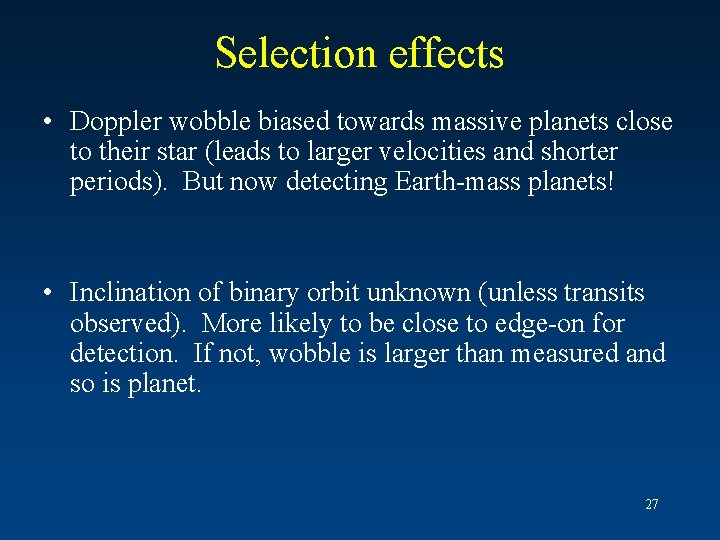 Selection effects

• Doppler wobble biased towards massive planets close to their star (leads to larger velocities and shorter periods). But now detecting Earth-mass planets!

• Inclination of binary orbit unknown (unless transits observed). More likely to be close to edge-on for detection. If not, wobble is larger than measured and so is planet.

27